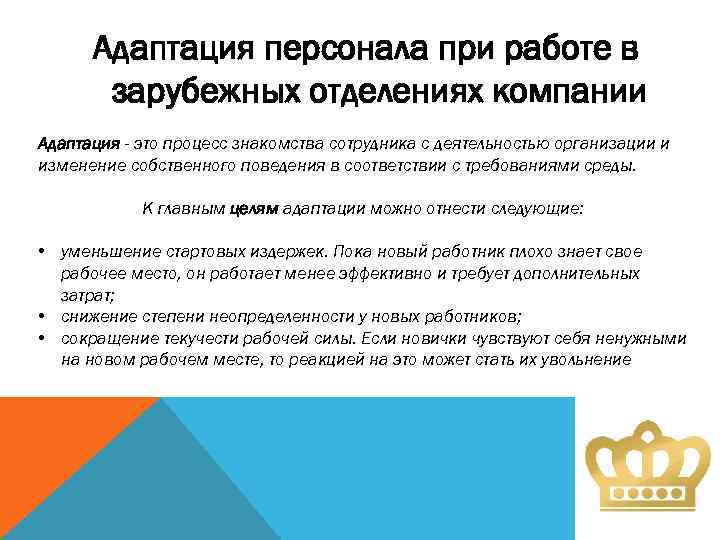 Адаптация персонала при работе в зарубежных отделениях компании

Адаптация - это процесс знакомства сотрудника с деятельностью организации и изменение собственного поведения в соответствии с требованиями среды.

К главным целям адаптации можно отнести следующие:

• уменьшение стартовых издержек. Пока новый работник плохо знает свое рабочее место, он работает менее эффективно и требует дополнительных затрат;
• снижение степени неопределенности у новых работников;
• сокращение текучести рабочей силы. Если новички чувствуют себя ненужными на новом рабочем месте, то реакцией на это может стать их увольнение